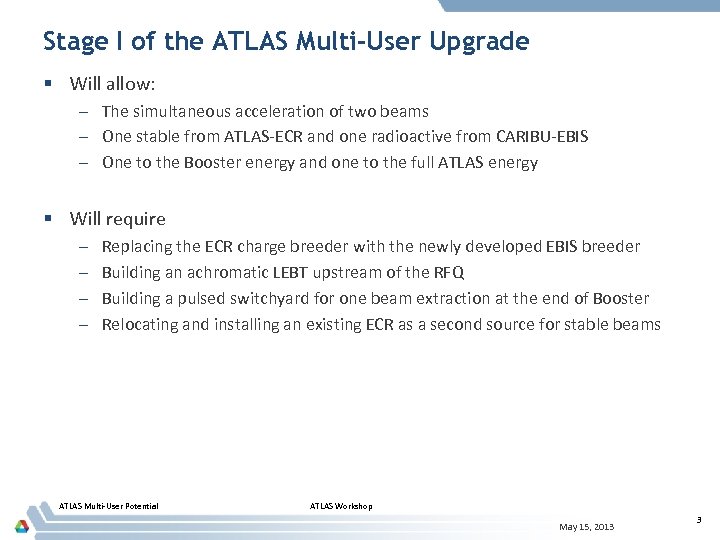 Stage I of the ATLAS Multi-User Upgrade

▪ Will allow:
– The simultaneous acceleration of two beams
– One stable from ATLAS-ECR and one radioactive from CARIBU-EBIS
– One to the Booster energy and one to the full ATLAS energy

▪ Will require
– Replacing the ECR charge breeder with the newly developed EBIS breeder
– Building an achromatic LEBT upstream of the RFQ
– Building a pulsed switchyard for one beam extraction at the end of Booster
– Relocating and installing an existing ECR as a second source for stable beams

ATLAS Multi-User Potential

ATLAS Workshop

May 15, 2013

3